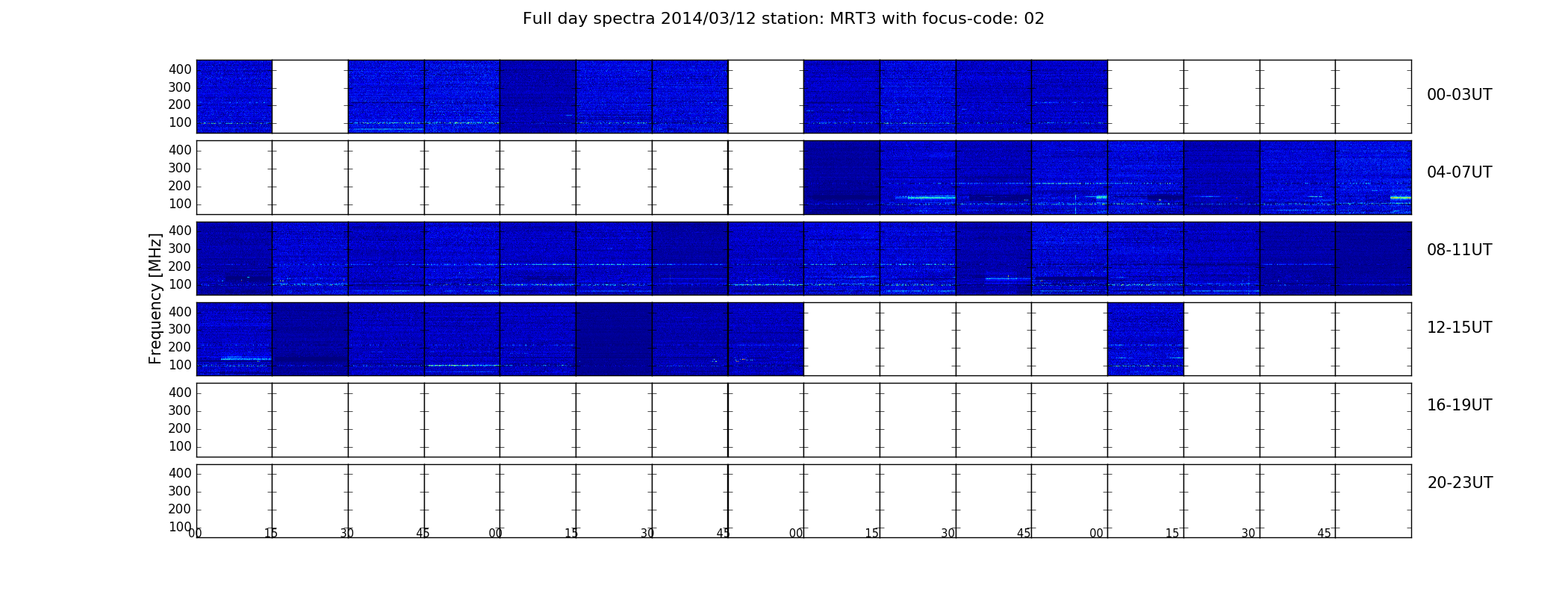 Full day spectra 2014/03/12 station: MRT3 with focus-code: 02

Frequency [MHz]

400
300
200
100
00-03UT

400
300
200
100
04-07UT

400
300
200
100
08-11UT

400
300
200
100
12-15UT

400
300
200
100
16-19UT

400
300
200
100
20-23UT

00 15 30 45 00 15 30 45 00 15 30 45 00 15 30 45